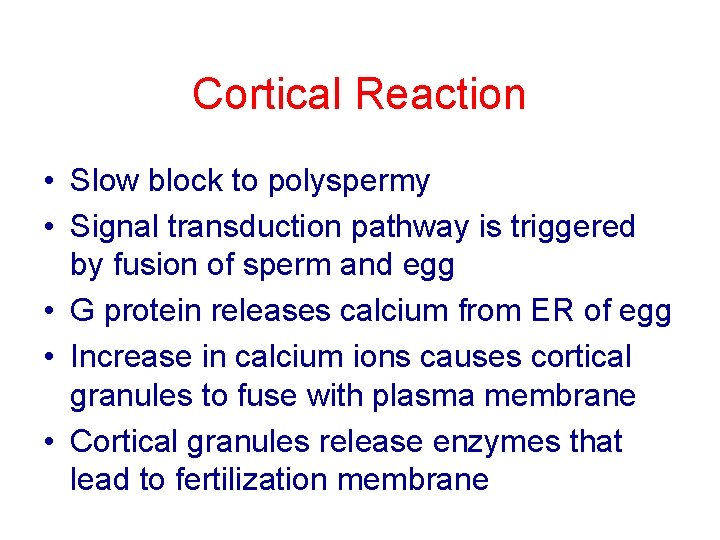 Cortical Reaction

• Slow block to polyspermy
• Signal transduction pathway is triggered by fusion of sperm and egg
• G protein releases calcium from ER of egg
• Increase in calcium ions causes cortical granules to fuse with plasma membrane
• Cortical granules release enzymes that lead to fertilization membrane